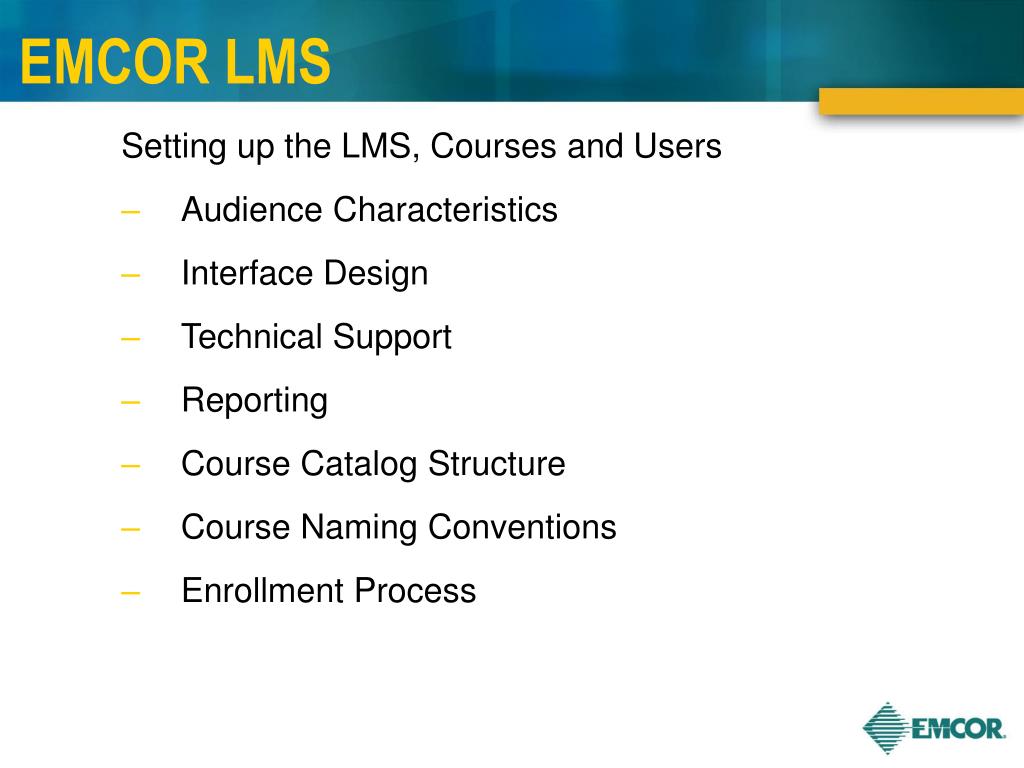 EMCOR LMS

Setting up the LMS, Courses and Users

– Audience Characteristics
– Interface Design
– Technical Support
– Reporting
– Course Catalog Structure
– Course Naming Conventions
– Enrollment Process

EMCOR.